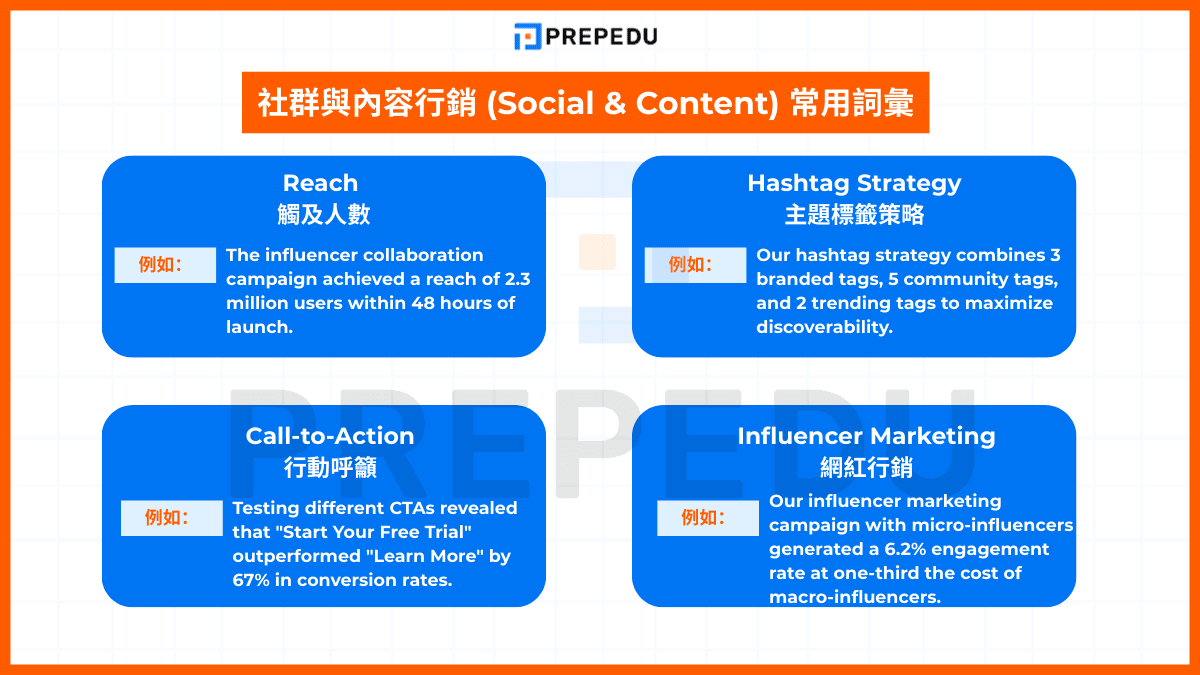 PREPEDU

社群與內容行銷 (Social & Content) 常用詞彙

Reach
觸及人數
例如: The influencer collaboration campaign achieved a reach of 2.3 million users within 48 hours of launch.

Hashtag Strategy
主題標籤策略
例如: Our hashtag strategy combines 3 branded tags, 5 community tags, and 2 trending tags to maximize discoverability.

Call-to-Action
行動呼籲
例如: Testing different CTAs revealed that "Start Your Free Trial" outperformed "Learn More" by 67% in conversion rates.

Influencer Marketing
網紅行銷
例如: Our influencer marketing campaign with micro-influencers generated a 6.2% engagement rate at one-third the cost of macro-influencers.

PREPEDU